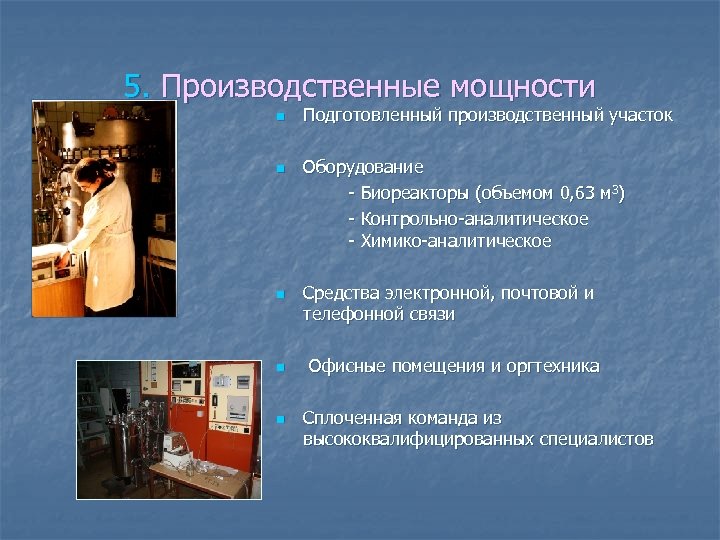 5. Производственные мощности

Подготовленный производственный участок

Оборудование
- Биореакторы (объемом 0,63 м$^3$)
- Контрольно-аналитическое
- Химико-аналитическое

Средства электронной, почтовой и телефонной связи

Офисные помещения и оргтехника

Сплоченная команда из высококвалифицированных специалистов